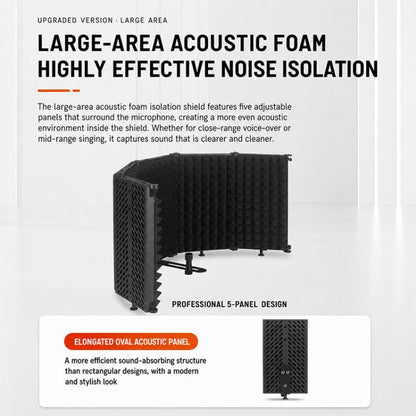 UPGRADED VERSION · LARGE AREA

LARGE-AREA ACOUSTIC FOAM HIGHLY EFFECTIVE NOISE ISOLATION

The large-area acoustic foam isolation shield features five adjustable panels that surround the microphone, creating a more even acoustic environment inside the shield. Whether for close-range voice-over or mid-range singing, it captures sound that is clearer and cleaner.

PROFESSIONAL 5-PANEL DESIGN

ELONGATED OVAL ACOUSTIC PANEL

A more efficient sound-absorbing structure than rectangular designs, with a modern and stylish look